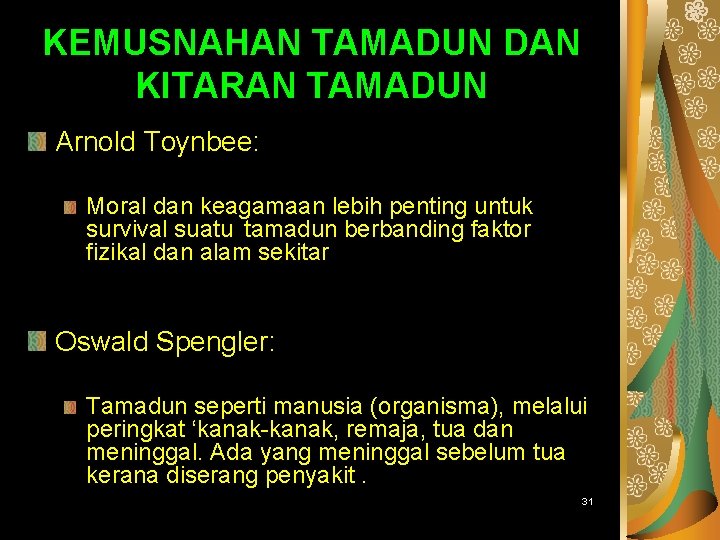 KEMUSNAHAN TAMADUN DAN KITARAN TAMADUN

Arnold Toynbee:

Moral dan keagamaan lebih penting untuk survival suatu tamadun berbanding faktor fizikal dan alam sekitar

Oswald Spengler:

Tamadun seperti manusia (organisma), melalui peringkat ‘kanak-kanak, remaja, tua dan meninggal. Ada yang meninggal sebelum tua kerana diserang penyakit .

31